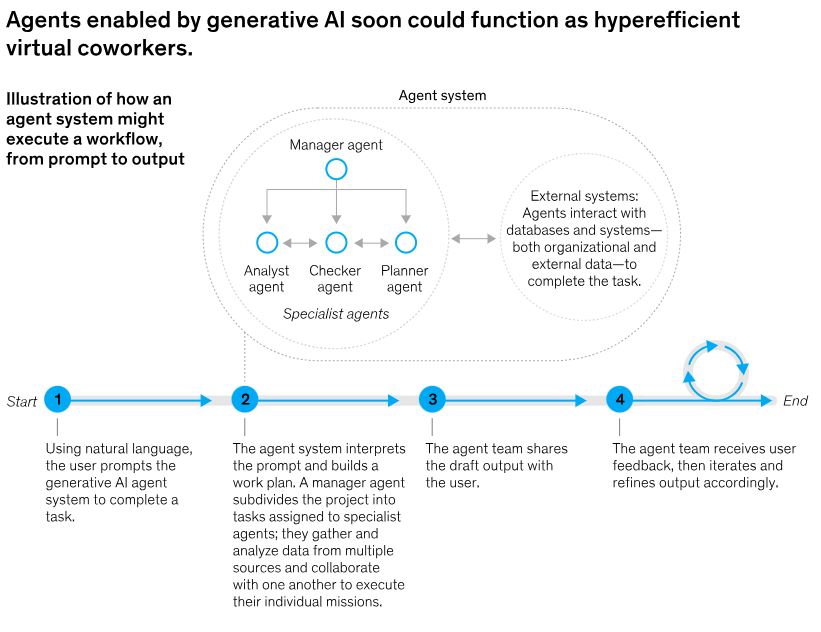 Agents enabled by generative AI soon could function as hyperefficient virtual coworkers.

Illustration of how an agent system might execute a workflow, from prompt to output

Agent system

Manager agent

Analyst agent

Checker agent

Planner agent

Specialist agents

External systems: Agents interact with databases and systems—both organizational and external data—to complete the task.

Start

1

2

3

4

End

Using natural language, the user prompts the generative AI agent system to complete a task.

The agent system interprets the prompt and builds a work plan. A manager agent subdivides the project into tasks assigned to specialist agents; they gather and analyze data from multiple sources and collaborate with one another to execute their individual missions.

The agent team shares the draft output with the user.

The agent team receives user feedback, then iterates and refines output accordingly.